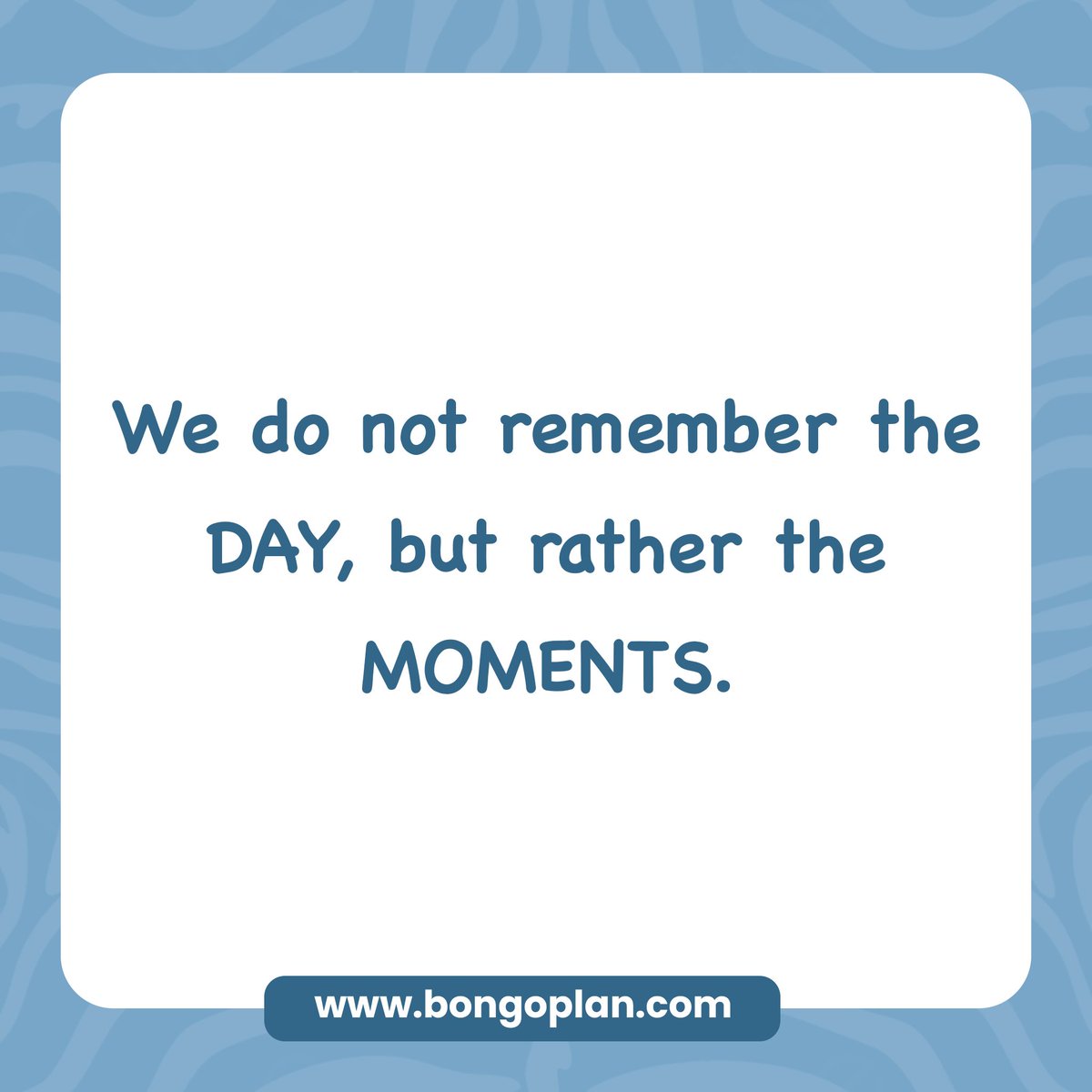 We do not remember the DAY, but rather the MOMENTS.

www.bongoplan.com